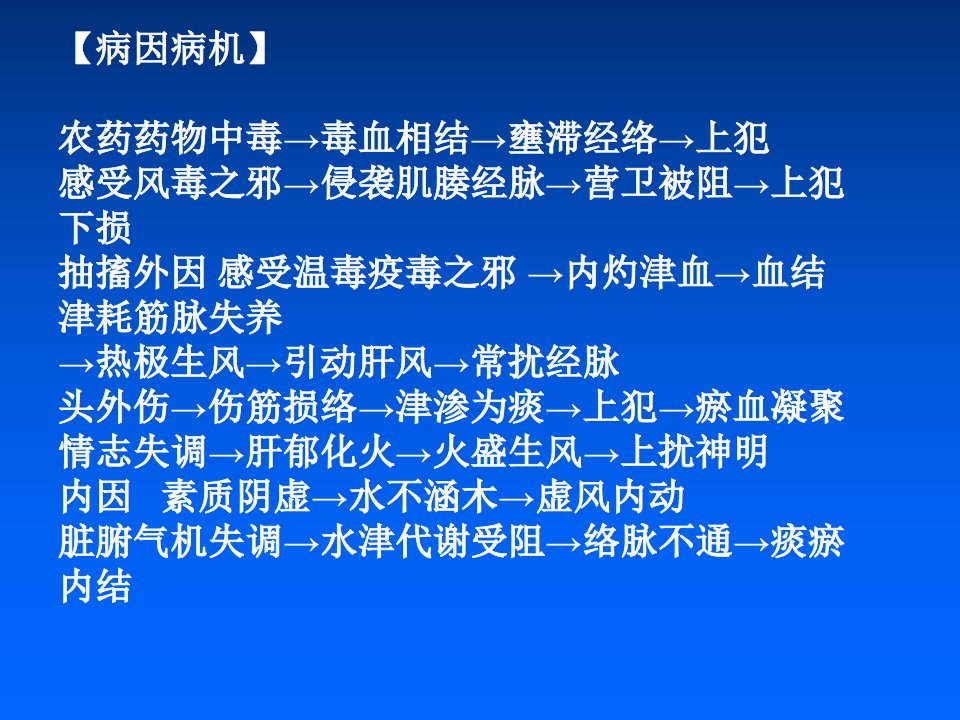 【病因病机】

农药药物中毒→毒血相结→壅滞经络→上犯
感受风毒之邪→侵袭肌腠经脉→营卫被阻→上犯下损
抽搐外因 感受温毒疫毒之邪 →内灼津血→血结津耗筋脉失养
→热极生风→引动肝风→常扰经脉
头外伤→伤筋损络→津渗为痰→上犯→瘀血凝聚
情志失调→肝郁化火→火盛生风→上扰神明
内因 素质阴虚→水不涵木→虚风内动
脏腑气机失调→水津代谢受阻→络脉不通→痰瘀内结